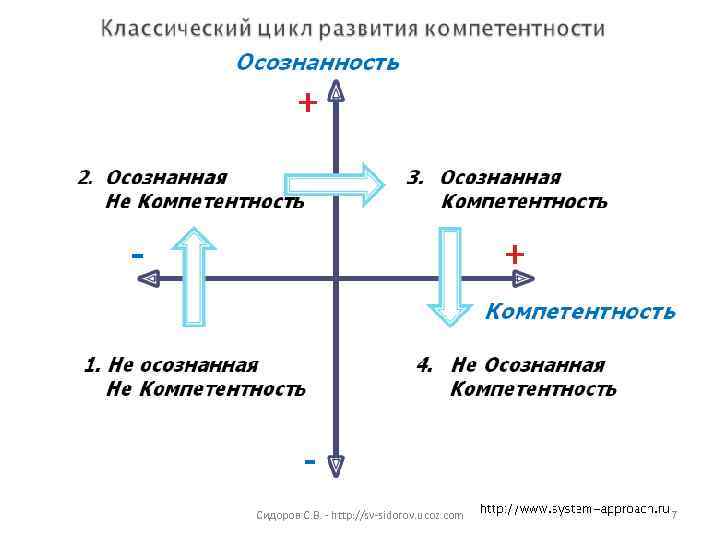 Классический цикл развития компетентности

Осознанность

+

2. Осознанная
Не Компетентность

3. Осознанная
Компетентность

-

+

Компетентность

1. Не осознанная
Не Компетентность

4. Не Осознанная
Компетентность

-

Сидоров С.В. - http://sv-sidorov.ucoz.com

http://www.system-approach.ru

7